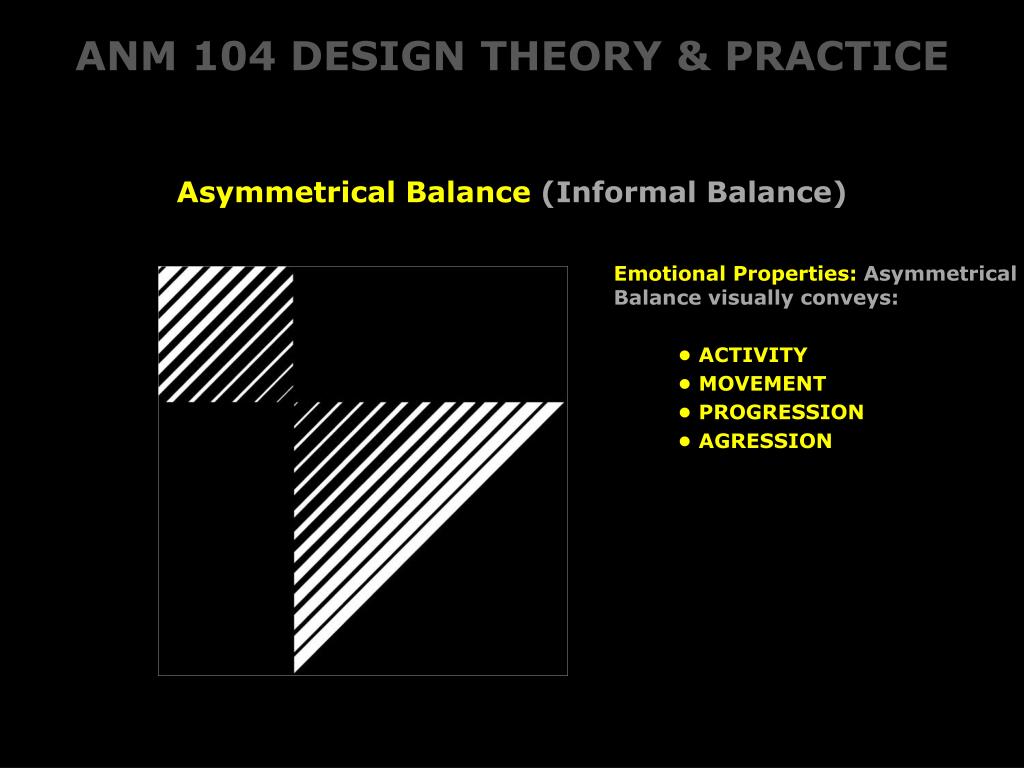 ANM 104 DESIGN THEORY & PRACTICE

Asymmetrical Balance (Informal Balance)

Emotional Properties: Asymmetrical Balance visually conveys:

• ACTIVITY
• MOVEMENT
• PROGRESSION
• AGRESSION